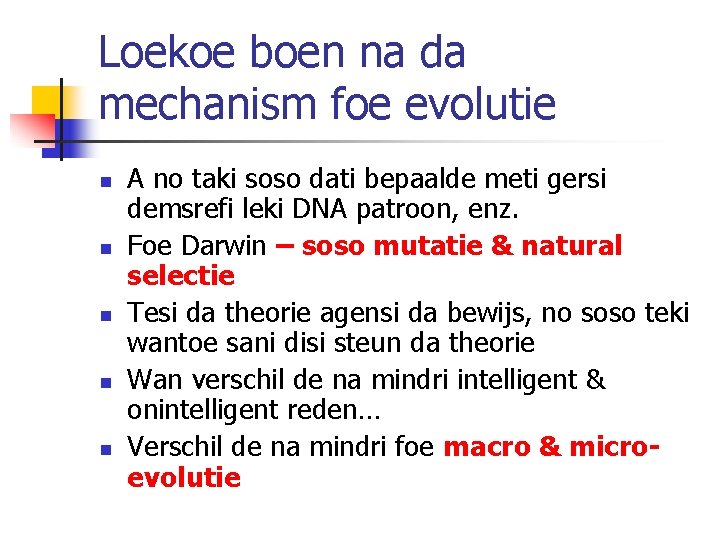 Loekoe boen na da mechanism foe evolutie

- A no taki soso dati bepaalde meti gersi demsrefi leki DNA patroon, enz.
- Foe Darwin – soso mutatie & natural selectie
- Tesi da theorie agensi da bewijs, no soso teki wantoe sani disi steun da theorie
- Wan verschil de na mindri intelligent & onintelligent reden…
- Verschil de na mindri foe macro & micro-evolutie